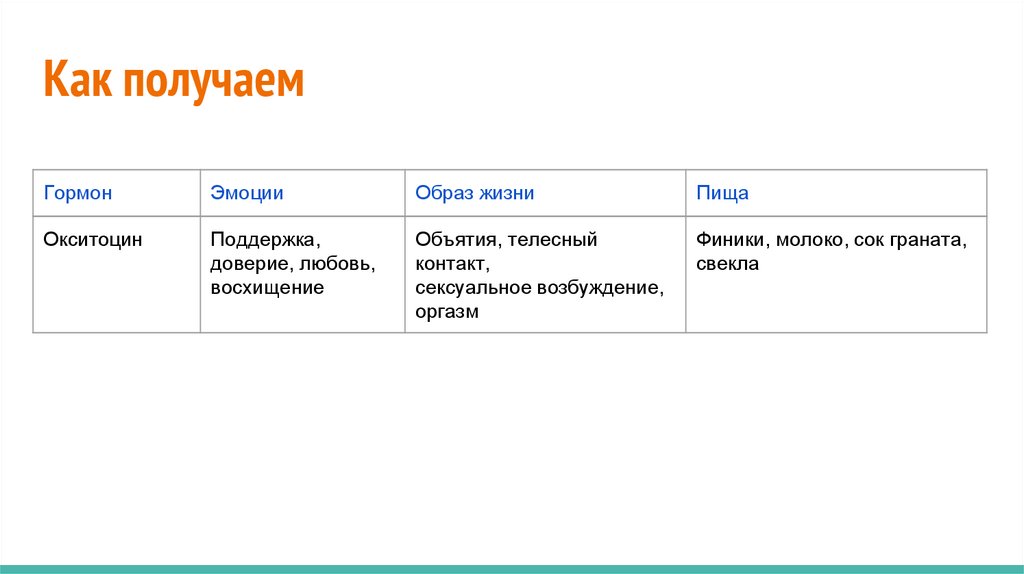 Как получаем

| Гормон | Эмоции | Образ жизни | Пища |
|---|---|---|---|
| Окситоцин | Поддержка, доверие, любовь, восхищение | Объятия, телесный контакт, сексуальное возбуждение, оргазм | Финики, молоко, сок граната, свекла |